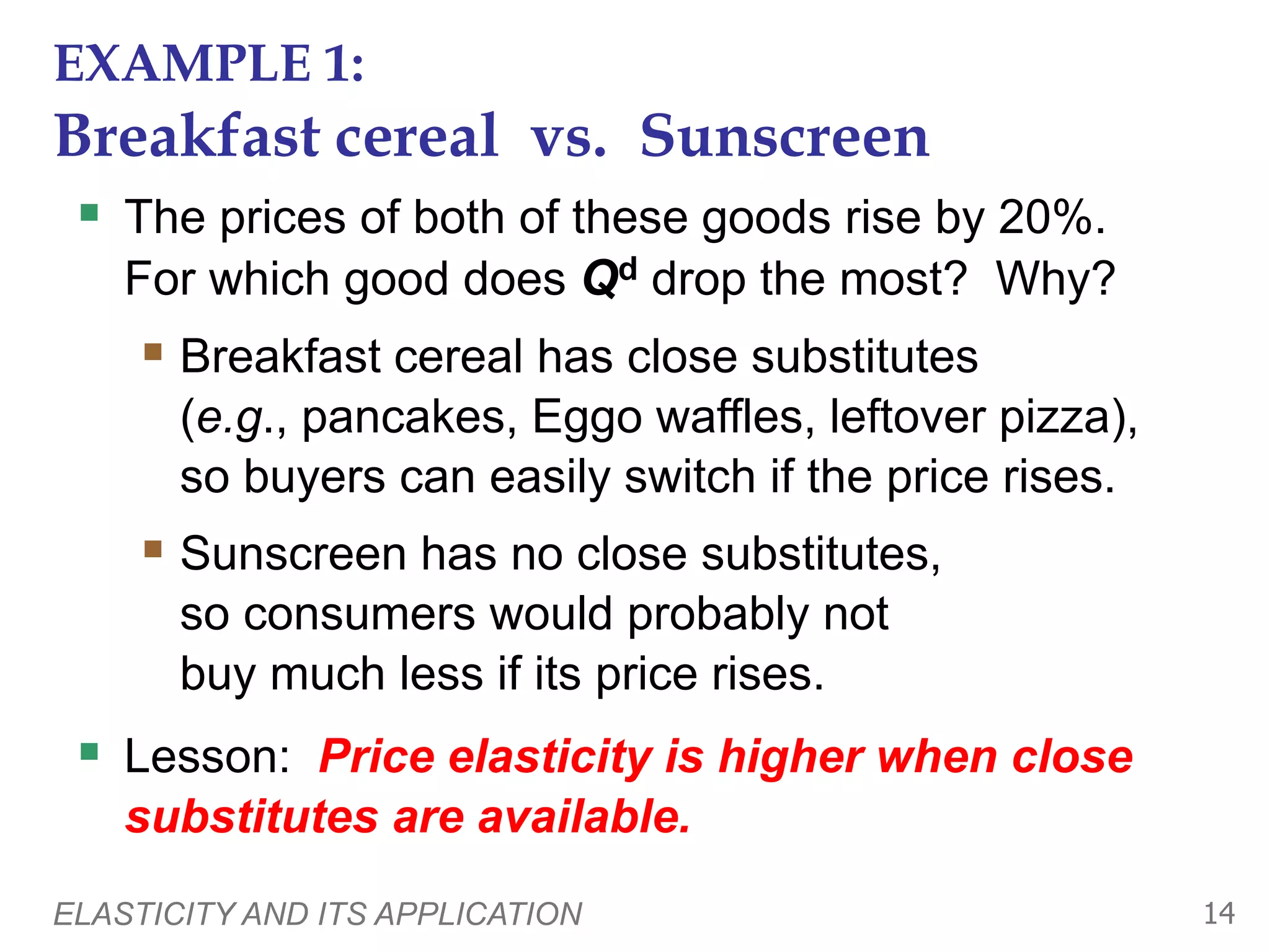 EXAMPLE 1:
Breakfast cereal vs. Sunscreen

The prices of both of these goods rise by 20%. For which good does $Q^d$ drop the most? Why?

Breakfast cereal has close substitutes (e.g., pancakes, Eggo waffles, leftover pizza), so buyers can easily switch if the price rises.

Sunscreen has no close substitutes, so consumers would probably not buy much less if its price rises.

Lesson: Price elasticity is higher when close substitutes are available.

ELASTICITY AND ITS APPLICATION
14